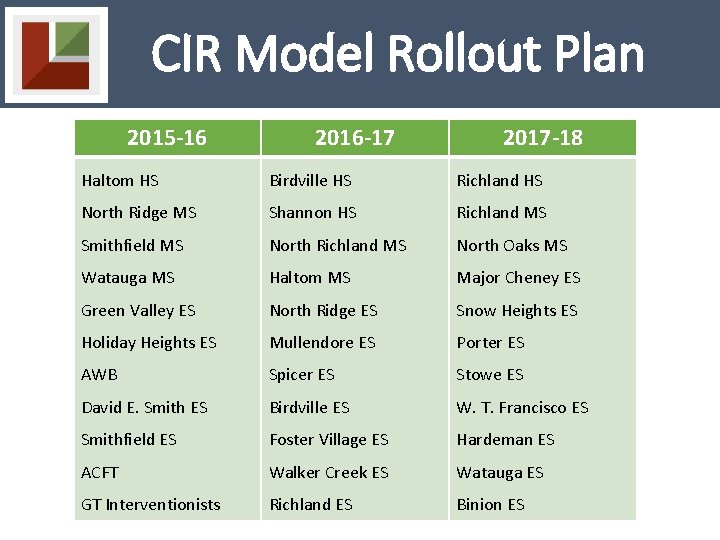 CIR Model Rollout Plan

| 2015-16 | 2016-17 | 2017-18 |
|---|---|---|
| Haltom HS | Birdville HS | Richland HS |
| North Ridge MS | Shannon HS | Richland MS |
| Smithfield MS | North Richland MS | North Oaks MS |
| Watauga MS | Haltom MS | Major Cheney ES |
| Green Valley ES | North Ridge ES | Snow Heights ES |
| Holiday Heights ES | Mullendore ES | Porter ES |
| AWB | Spicer ES | Stowe ES |
| David E. Smith ES | Birdville ES | W. T. Francisco ES |
| Smithfield ES | Foster Village ES | Hardeman ES |
| ACFT | Walker Creek ES | Watauga ES |
| GT Interventionists | Richland ES | Binion ES |